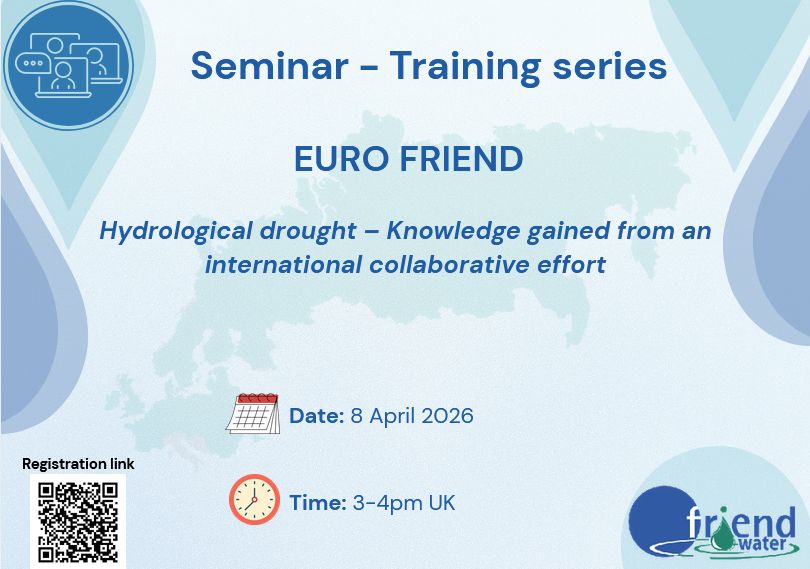 Seminar - Training series

EURO FRIEND

Hydrological drought – Knowledge gained from an international collaborative effort

Date: 8 April 2026

Time: 3-4pm UK

Registration link

friend water